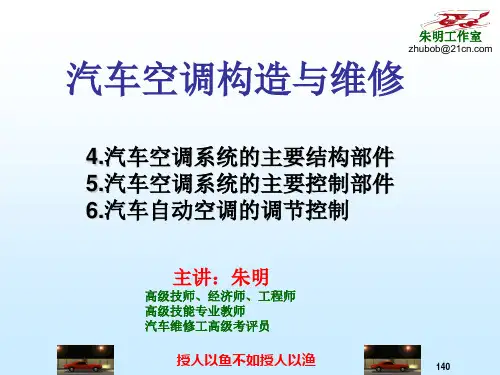 朱明工作室
zhubob@21cn.com

汽车空调构造与维修

4.汽车空调系统的主要结构部件
5.汽车空调系统的主要控制部件
6.汽车自动空调的调节控制

主讲：朱明
高级技师、经济师、工程师
高级技能专业教师
汽车维修工高级考评员

授人以鱼不如授人以渔

140